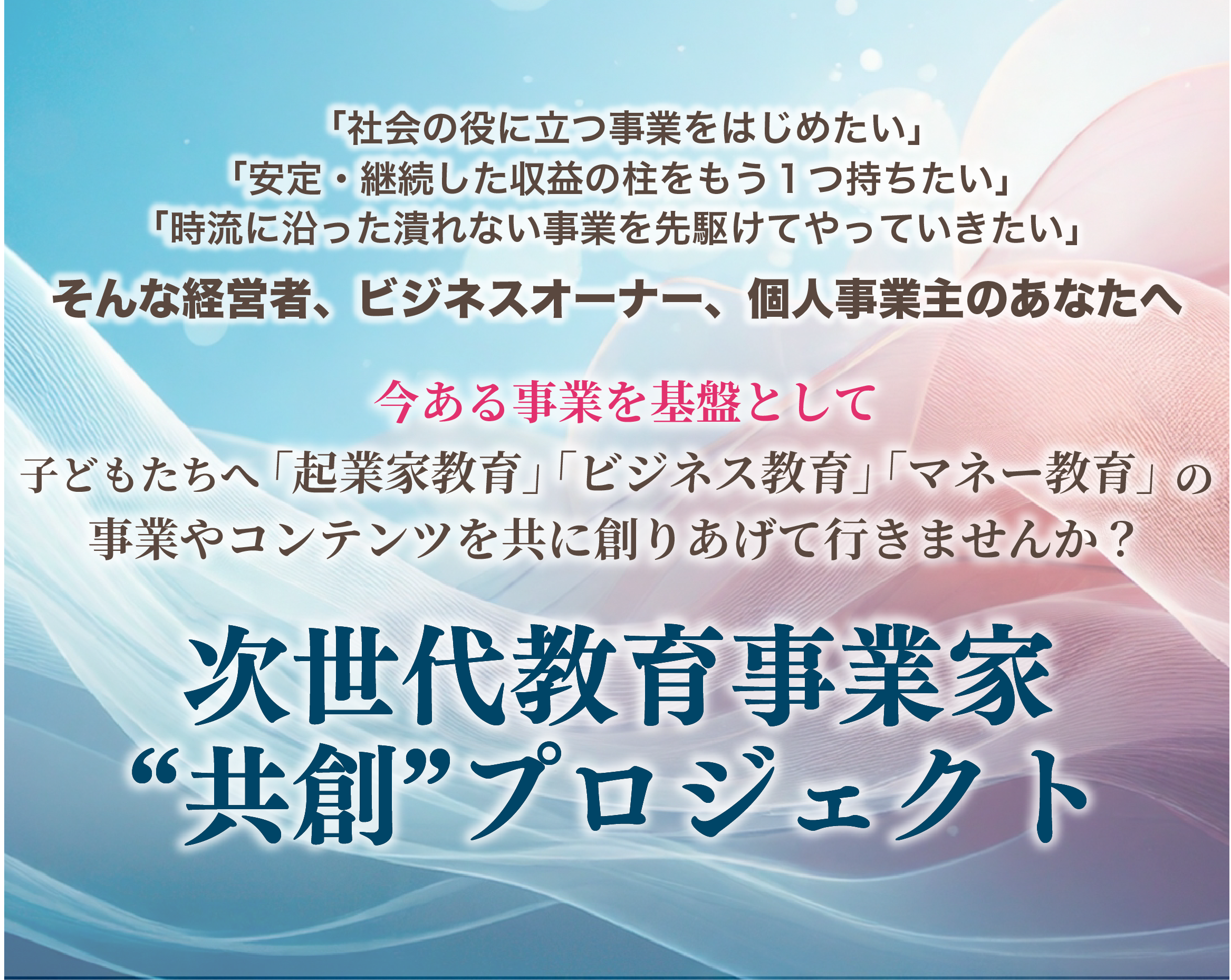 「社会の役に立つ事業をはじめたい」
「安定・継続した収益の柱をもう１つ持ちたい」
「時流に沿った潰れない事業を先駆けてやっていきたい」
そんな経営者、ビジネスオーナー、個人事業主のあなたへ

今ある事業を基盤として
子どもたちへ「起業家教育」「ビジネス教育」「マネー教育」の事業やコンテンツを共に創りあげて行きませんか？

次世代教育事業家
“共創”プロジェクト